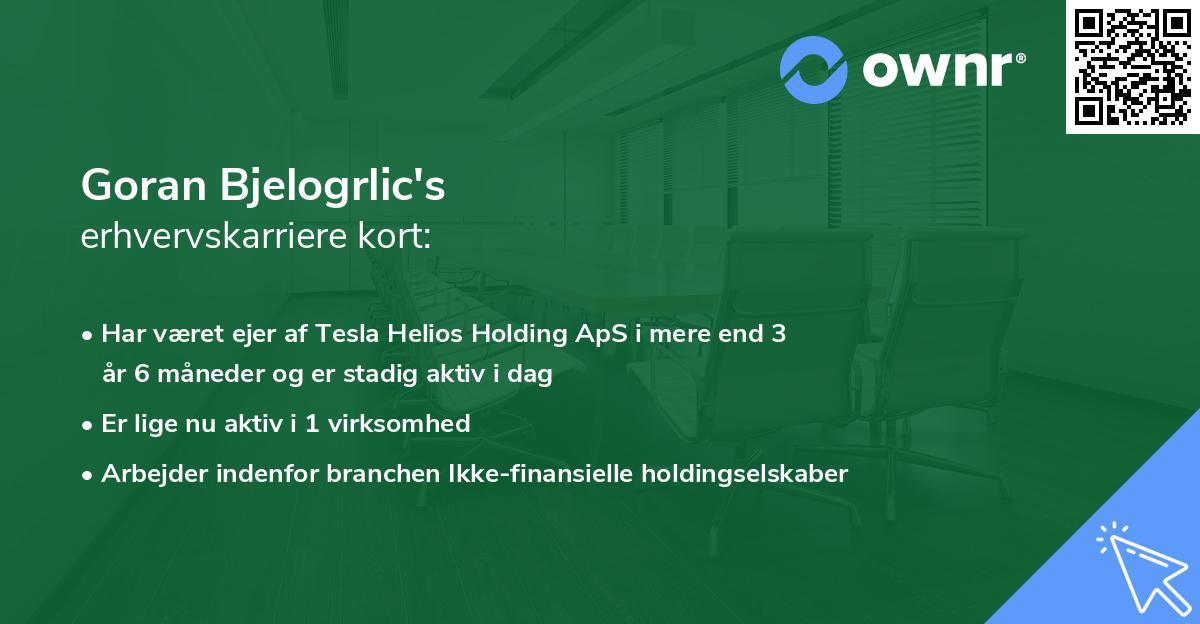 ownr®

Goran Bjelogrlic's
erhvervskarriere kort:

• Har været ejer af Tesla Helios Holding ApS i mere end 3 år 6 måneder og er stadig aktiv i dag
• Er lige nu aktiv i 1 virksomhed
• Arbejder indenfor branchen Ikke-finansielle holdingselskaber